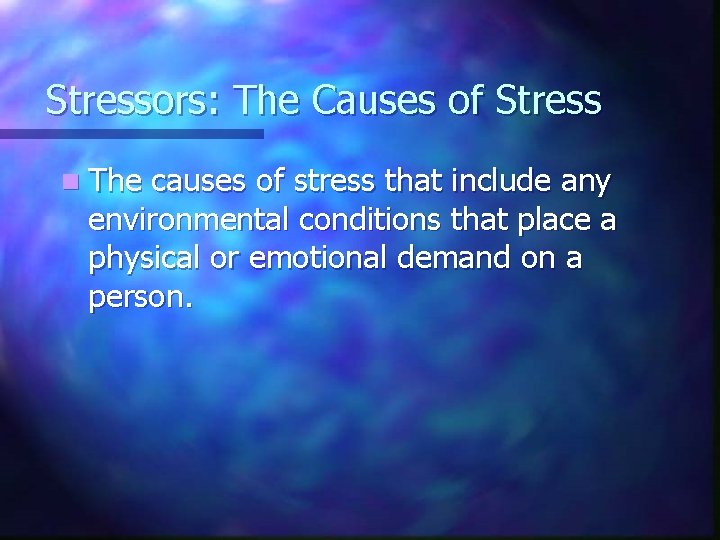 Stressors: The Causes of Stress

The causes of stress that include any environmental conditions that place a physical or emotional demand on a person.